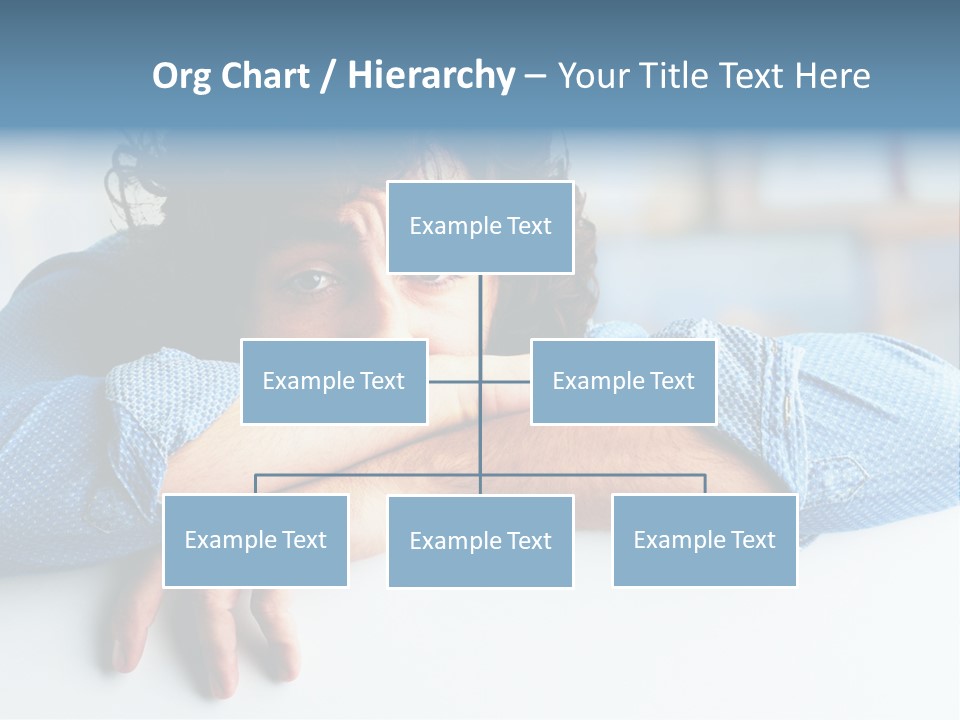 Org Chart / Hierarchy – Your Title Text Here

Example Text

Example Text

Example Text

Example Text

Example Text

Example Text